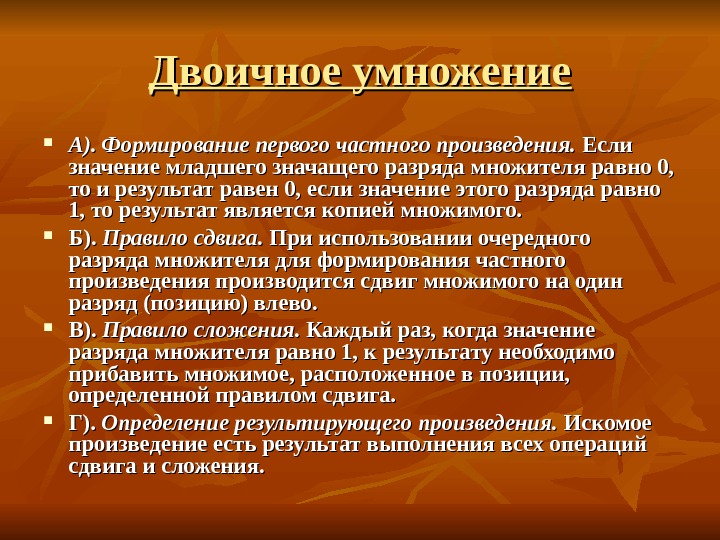 Двоичное умножение

А). Формирование первого частного произведения. Если значение младшего значащего разряда множителя равно 0, то и результат равен 0, если значение этого разряда равно 1, то результат является копией множимого.

Б). Правило сдвига. При использовании очередного разряда множителя для формирования частного произведения производится сдвиг множимого на один разряд (позицию) влево.

В). Правило сложения. Каждый раз, когда значение разряда множителя равно 1, к результату необходимо прибавить множимое, расположенное в позиции, определенной правилом сдвига.

Г). Определение результирующего произведения. Искомое произведение есть результат выполнения всех операций сдвига и сложения.